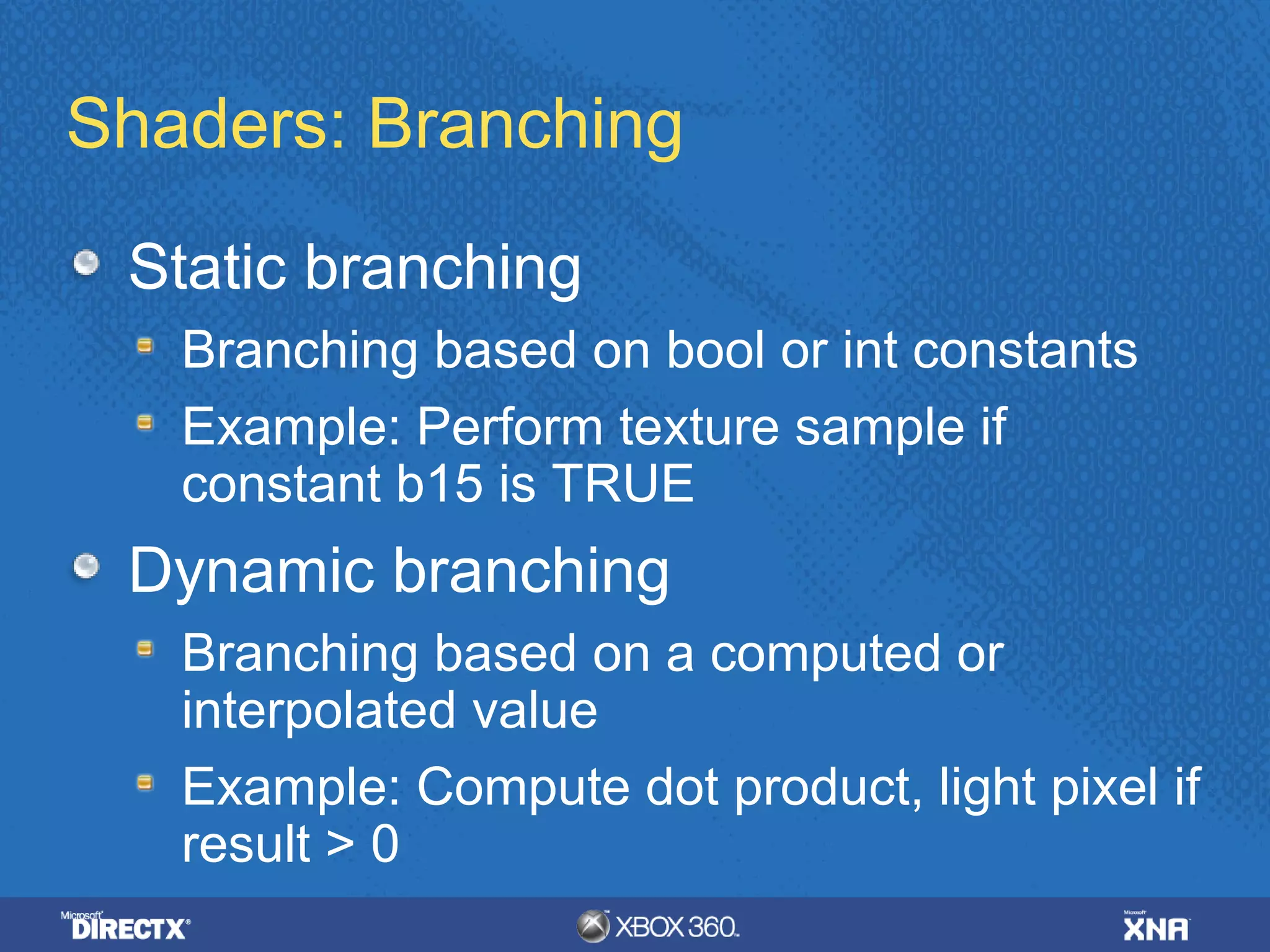 Shaders: Branching

Static branching

Branching based on bool or int constants

Example: Perform texture sample if constant b15 is TRUE

Dynamic branching

Branching based on a computed or interpolated value

Example: Compute dot product, light pixel if result > 0

Microsoft DIRECTX

XBOX 360

Microsoft XNA